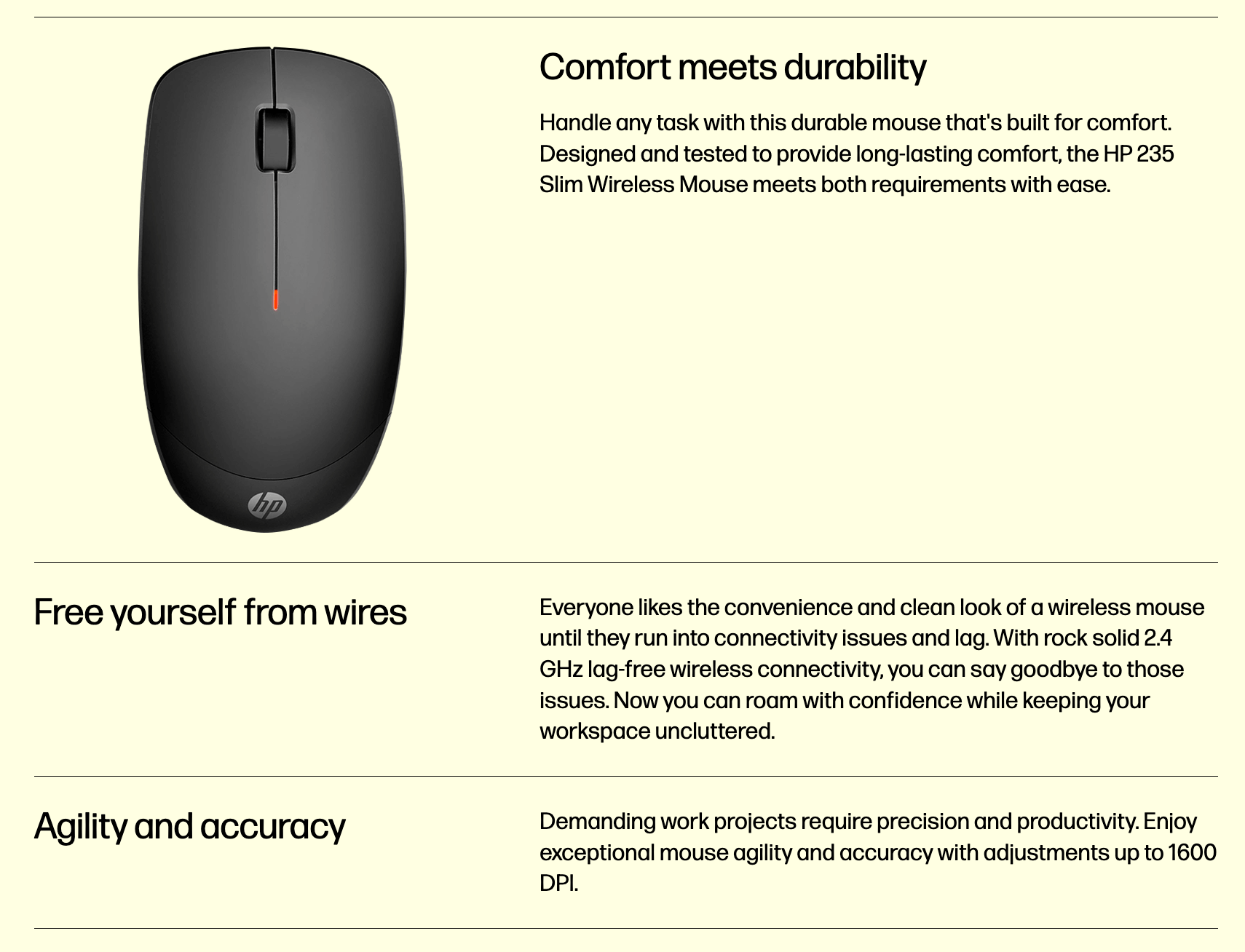 hp

Comfort meets durability

Handle any task with this durable mouse that's built for comfort. Designed and tested to provide long-lasting comfort, the HP 235 Slim Wireless Mouse meets both requirements with ease.

Free yourself from wires

Everyone likes the convenience and clean look of a wireless mouse until they run into connectivity issues and lag. With rock solid 2.4 GHz lag-free wireless connectivity, you can say goodbye to those issues. Now you can roam with confidence while keeping your workspace uncluttered.

Agility and accuracy

Demanding work projects require precision and productivity. Enjoy exceptional mouse agility and accuracy with adjustments up to 1600 DPI.